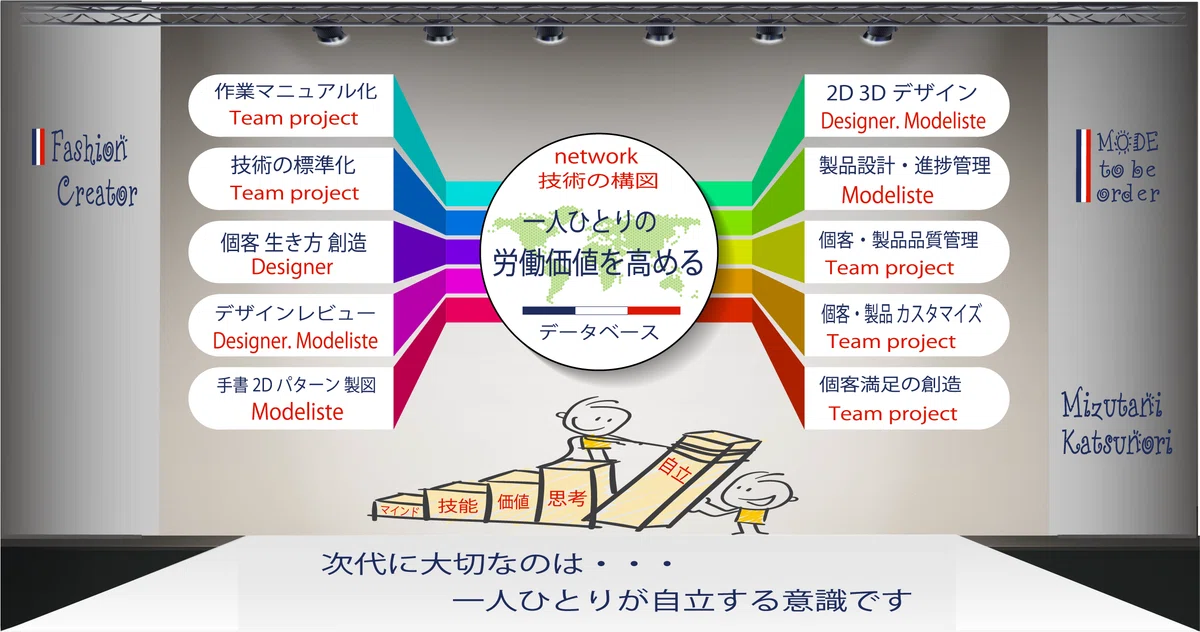 Fashion Creator

作業マニュアル化
Team project

技術の標準化
Team project

個客 生き方 創造
Designer

デザインレビュー
Designer. Modeliste

手書 2D パターン 製図
Modeliste

network
技術の構図

一人ひとりの
労働価値を高める

データベース

2D 3D デザイン
Designer. Modeliste

製品設計・進捗管理
Modeliste

個客・製品品質管理
Team project

個客・製品 カスタマイズ
Team project

個客満足の創造
Team project

MODE to be order

Mizutani Katsunori

マインド
技能
価値
思考
自立

次代に大切なのは・・・
一人ひとりが自立する意識です